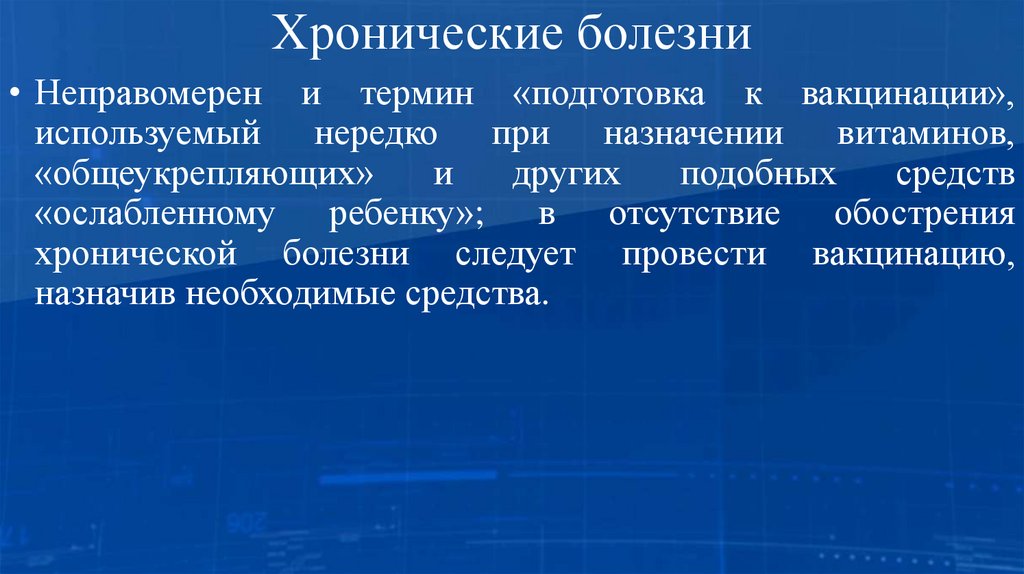 Хронические болезни

• Неправомерен и термин «подготовка к вакцинации», используемый нередко при назначении витаминов, «общеукрепляющих» и других подобных средств «ослабленному ребенку»; в отсутствие обострения хронической болезни следует провести вакцинацию, назначив необходимые средства.